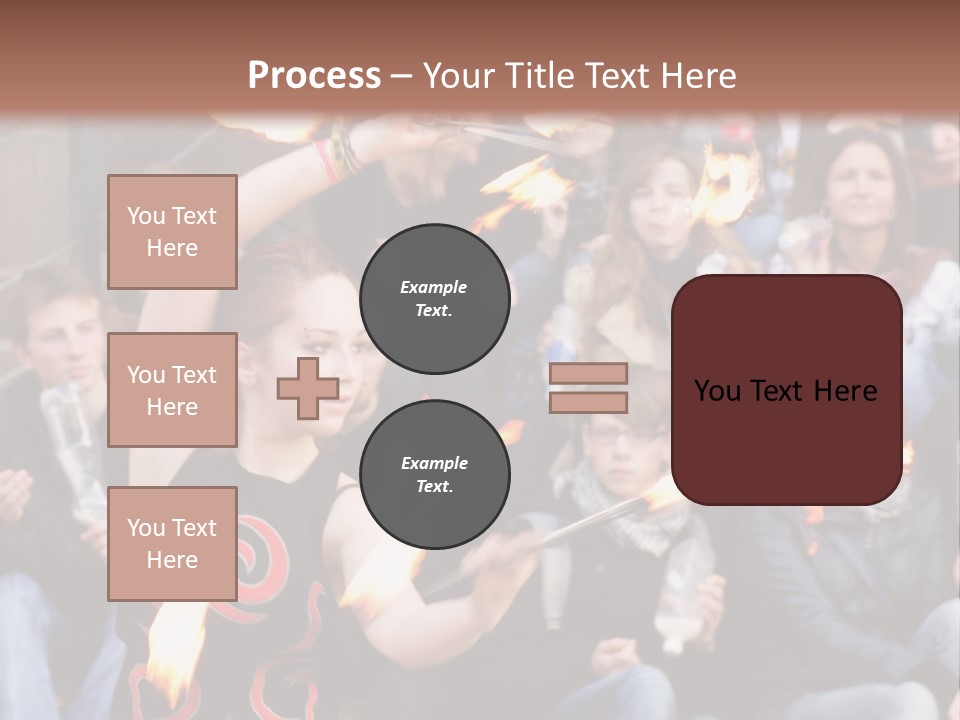 Process – Your Title Text Here

You Text Here

You Text Here

You Text Here

Example Text.

Example Text.

You Text Here